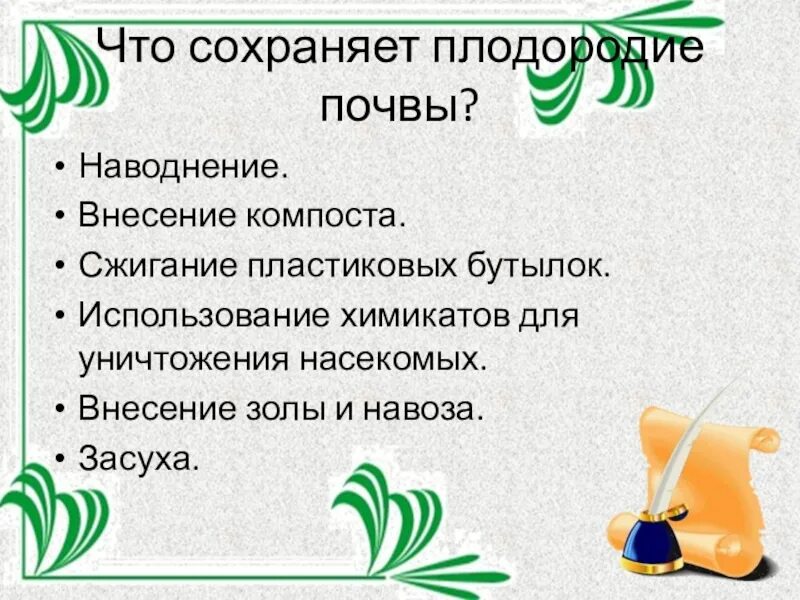 Что сохраняет плодородие почвы?

• Наводнение.
• Внесение компоста.
• Сжигание пластиковых бутылок.
• Использование химикатов для уничтожения насекомых.
• Внесение золы и навоза.
• Засуха.